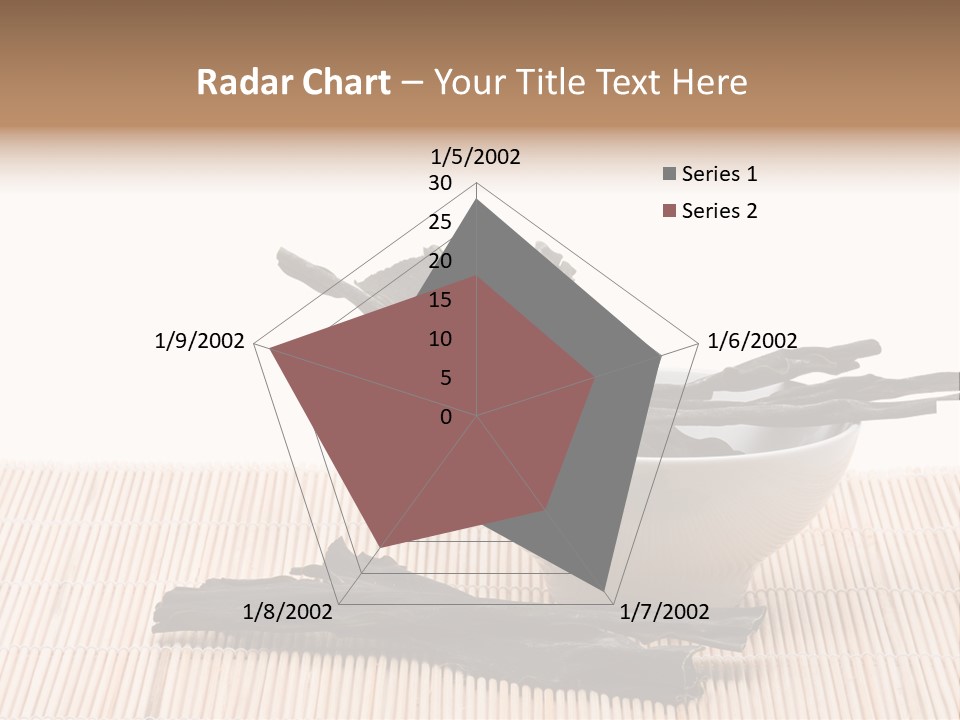 Radar Chart – Your Title Text Here

1/5/2002
30
25
20
15
10
5
0
1/6/2002
1/7/2002
1/8/2002
1/9/2002

Series 1
Series 2